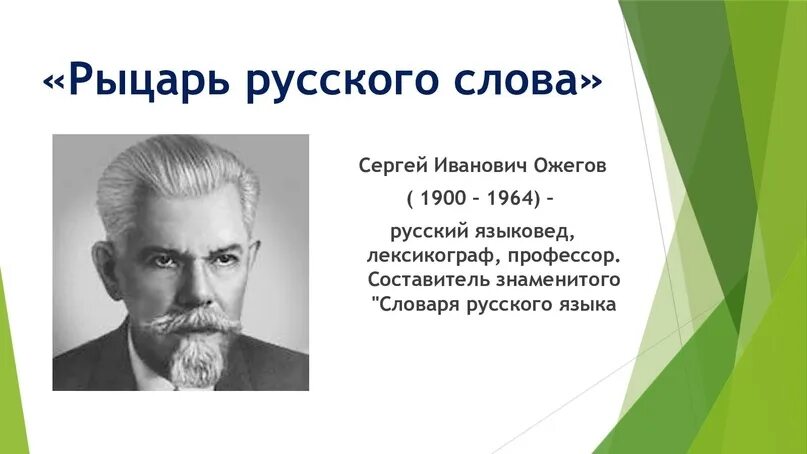 «Рыцарь русского слова»

Сергей Иванович Ожегов
( 1900 – 1964) –
русский языковед, лексикограф, профессор. Составитель знаменитого "Словаря русского языка